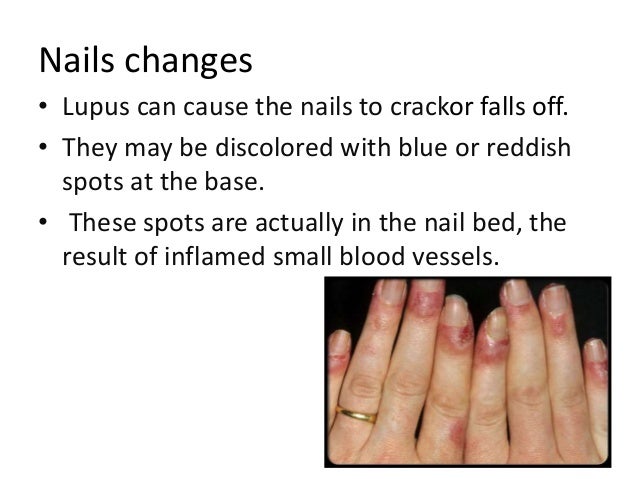 Nails changes

• Lupus can cause the nails to crackor falls off.

• They may be discolored with blue or reddish spots at the base.

• These spots are actually in the nail bed, the result of inflamed small blood vessels.